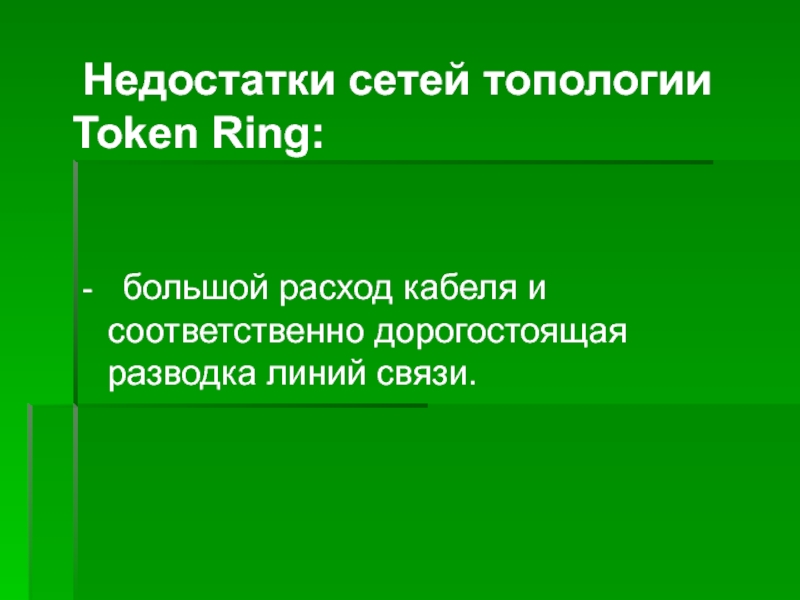 Недостатки сетей топологии Token Ring:

- большой расход кабеля и соответственно дорогостоящая разводка линий связи.